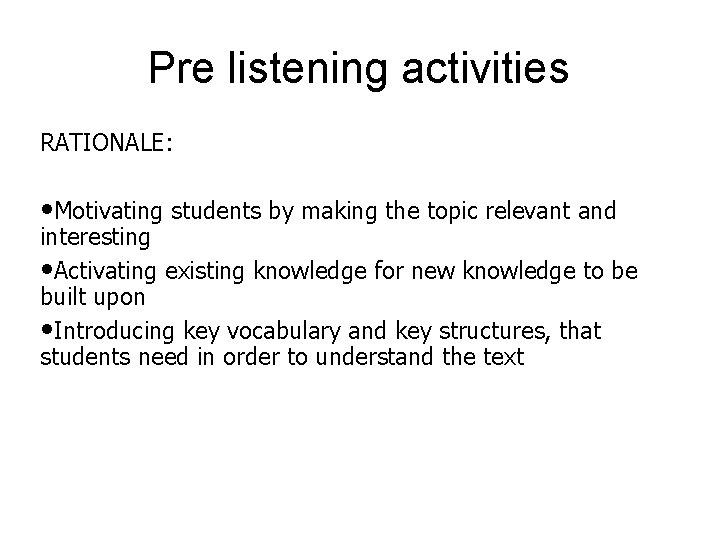 Pre listening activities

RATIONALE:

•Motivating students by making the topic relevant and interesting

•Activating existing knowledge for new knowledge to be built upon

•Introducing key vocabulary and key structures, that students need in order to understand the text